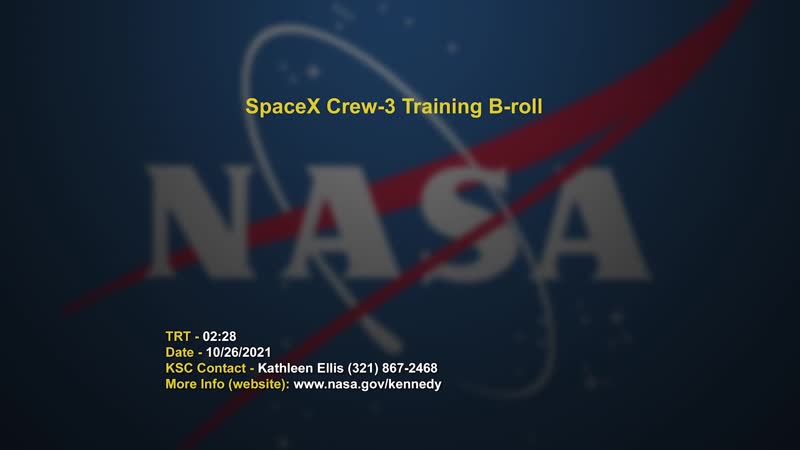 SpaceX Crew-3 Training B-roll

NASA

TRT - 02:28
Date - 10/26/2021
KSC Contact - Kathleen Ellis (321) 867-2468
More Info (website): www.nasa.gov/kennedy